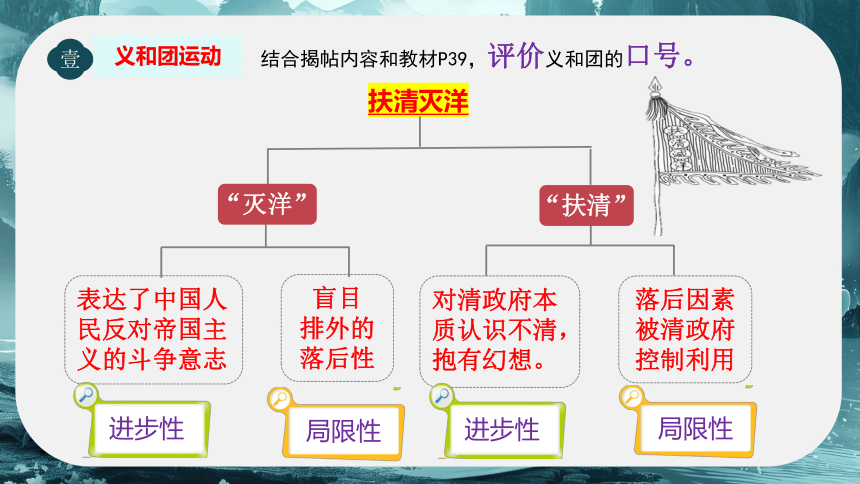 壹 义和团运动 结合揭帖内容和教材P39，评价义和团的口号。

扶清灭洋

“灭洋”

“扶清”

表达了中国人民反对帝国主义的斗争意志

盲目排外的落后性

对清政府本质认识不清，抱有幻想。

落后因素被清政府控制利用

进步性

局限性

进步性

局限性